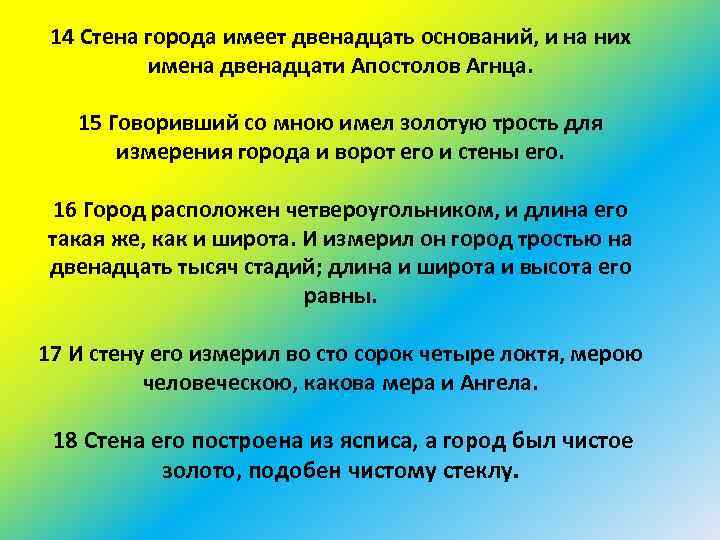 14 Стена города имеет двенадцать оснований, и на них имена двенадцати Апостолов Агнца.

15 Говоривший со мною имел золотую трость для измерения города и ворот его и стены его.

16 Город расположен четвероугольником, и длина его такая же, как и широта. И измерил он город тростью на двенадцать тысяч стадий; длина и широта и высота его равны.

17 И стену его измерил во сто сорок четыре локтя, мерою человеческою, какова мера и Ангела.

18 Стена его построена из ясписа, а город был чистое золото, подобен чистому стеклу.